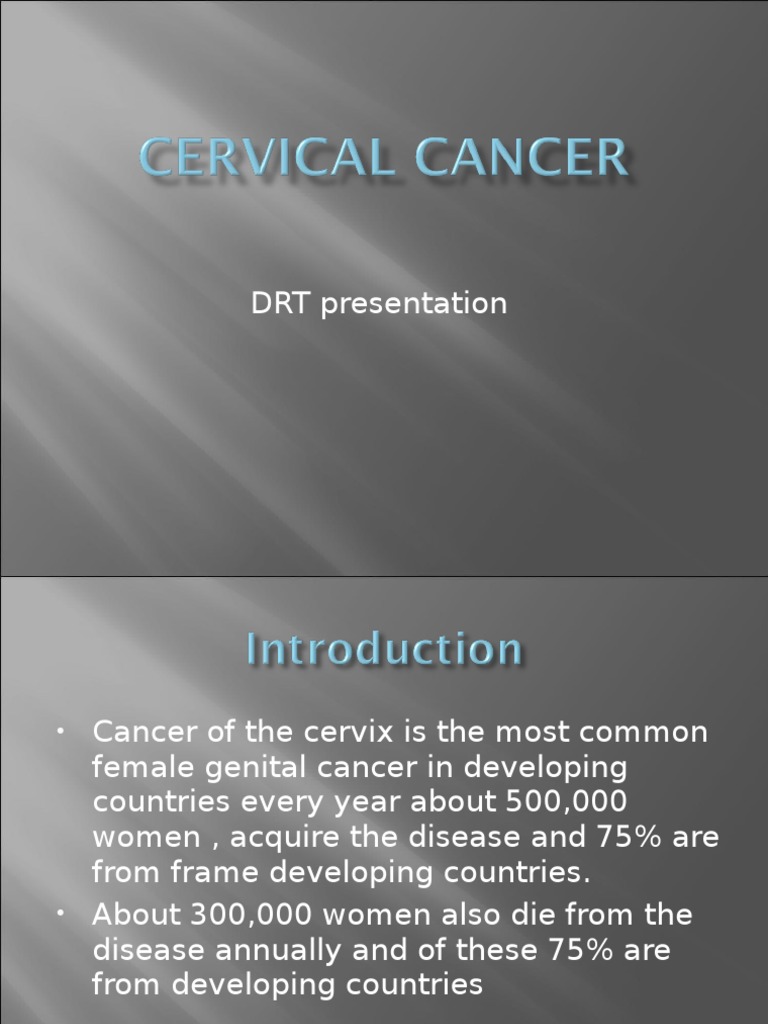 CERVICAL CANCER

DRT presentation

Introduction

• Cancer of the cervix is the most common female genital cancer in developing countries every year about 500,000 women , acquire the disease and 75% are from frame developing countries.
• About 300,000 women also die from the disease annually and of these 75% are from developing countries